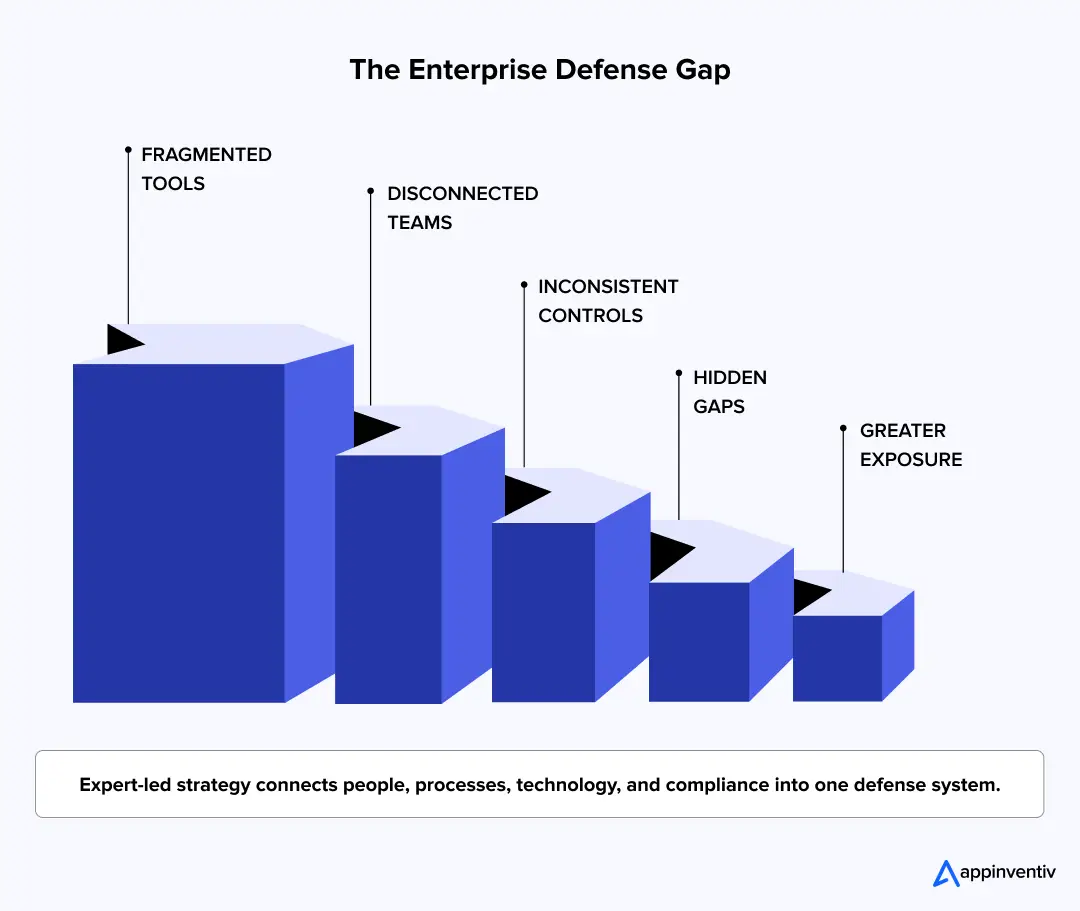 The Enterprise Defense Gap

FRAGMENTED TOOLS

DISCONNECTED TEAMS

INCONSISTENT CONTROLS

HIDDEN GAPS

GREATER EXPOSURE

Expert-led strategy connects people, processes, technology, and compliance into one defense system.

appinventiv